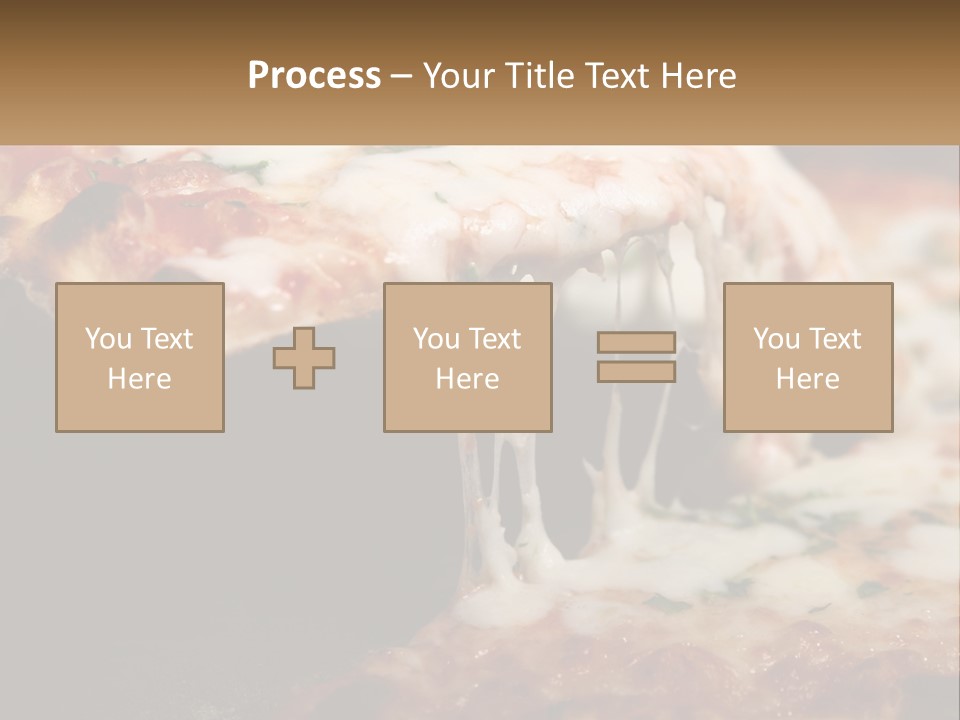 Process – Your Title Text Here

You Text Here

You Text Here

You Text Here